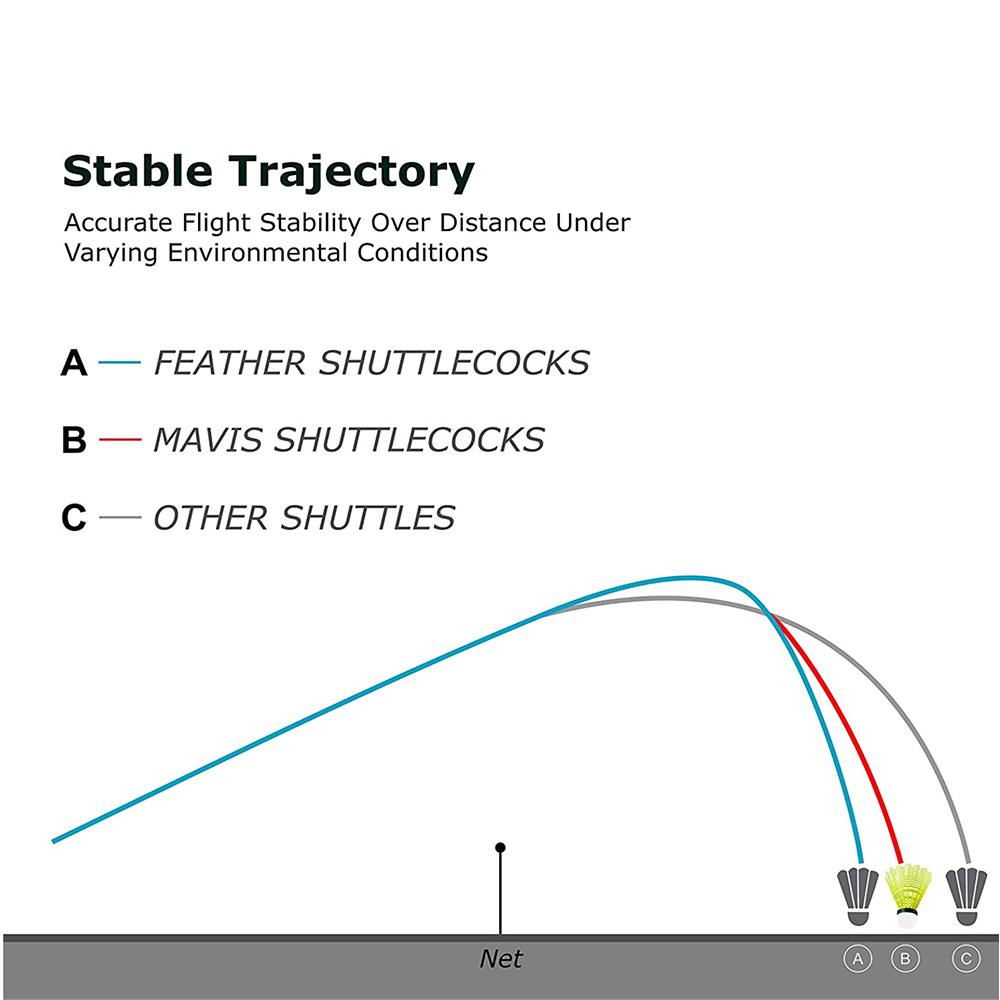 Stable Trajectory

Accurate Flight Stability Over Distance Under Varying Environmental Conditions

A — FEATHER SHUTTLECOCKS

B — MAVIS SHUTTLECOCKS

C — OTHER SHUTTLES

Net

A B C